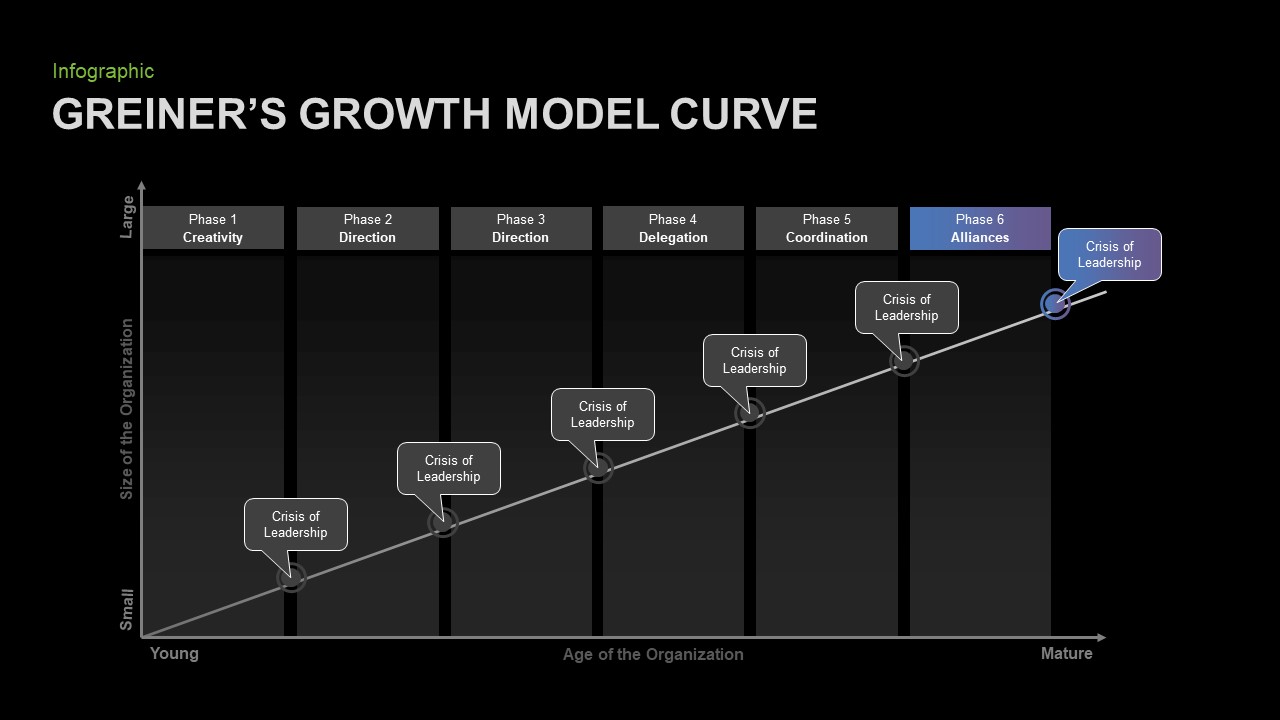 Infographic

GREINER'S GROWTH MODEL CURVE

Large

Size of the Organization

Small

Phase 1
Creativity

Phase 2
Direction

Phase 3
Direction

Phase 4
Delegation

Phase 5
Coordination

Phase 6
Alliances

Crisis of Leadership

Crisis of Leadership

Crisis of Leadership

Crisis of Leadership

Crisis of Leadership

Crisis of Leadership

Young

Age of the Organization

Mature